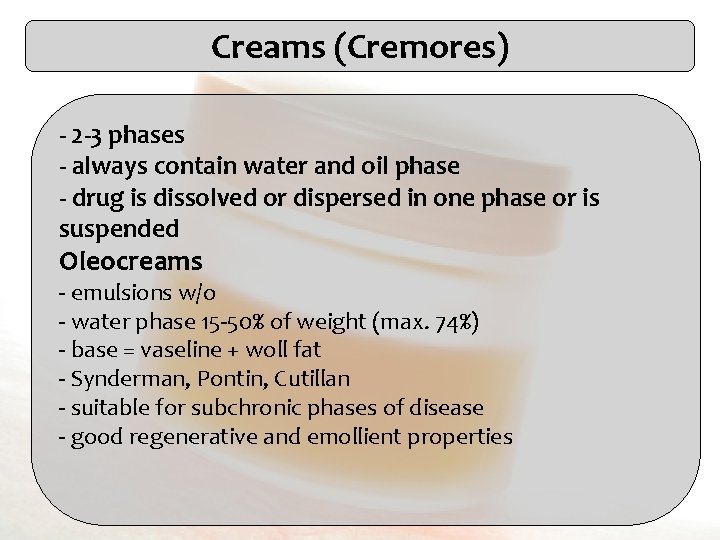 Creams (Cremores)

- 2-3 phases
- always contain water and oil phase
- drug is dissolved or dispersed in one phase or is suspended

Oleocreams
- emulsions w/o
- water phase 15-50% of weight (max. 74%)
- base = vaseline + woll fat
- Synderman, Pontin, Cutillan
- suitable for subchronic phases of disease
- good regenerative and emollient properties